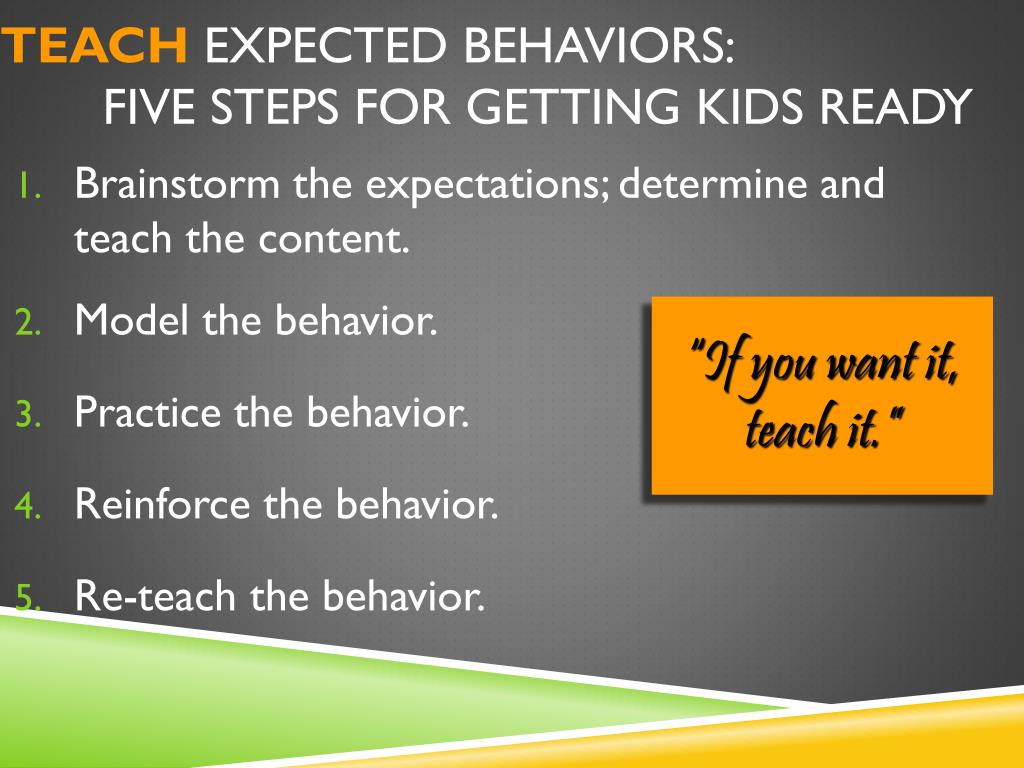 TEACH EXPECTED BEHAVIORS:
FIVE STEPS FOR GETTING KIDS READY

1. Brainstorm the expectations; determine and teach the content.
2. Model the behavior.
3. Practice the behavior.
4. Reinforce the behavior.
5. Re-teach the behavior.

"If you want it, teach it."